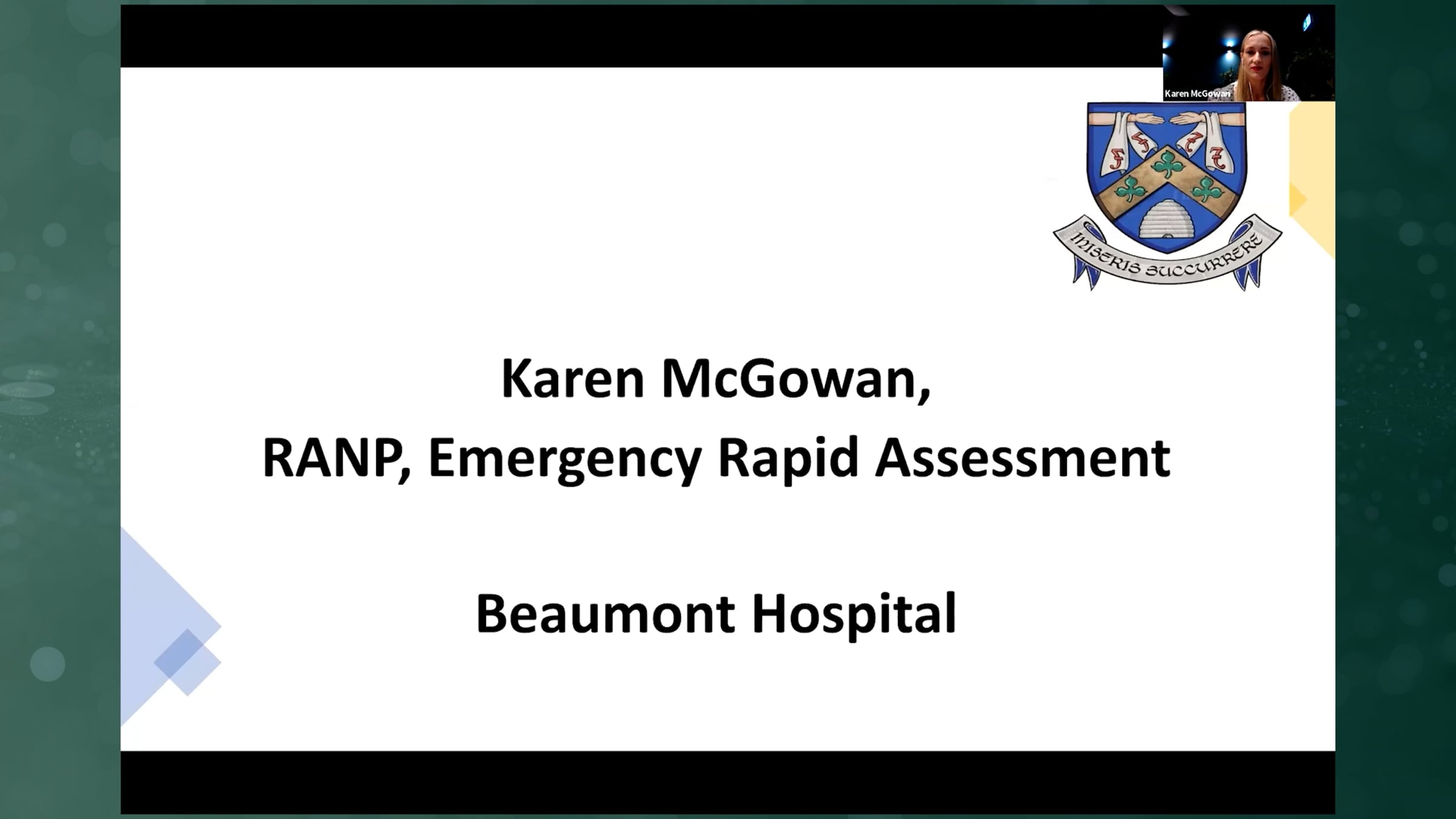 Karen McGowan

MISERIS SUCCURRERE

Karen McGowan,

RANP, Emergency Rapid Assessment

Beaumont Hospital